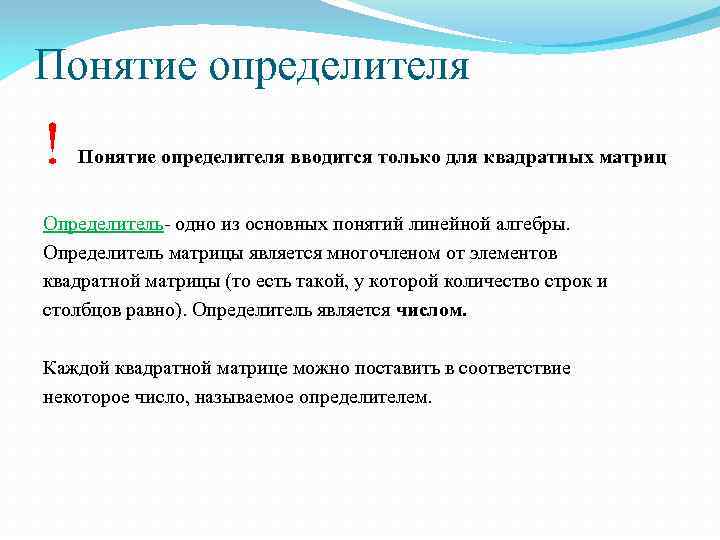 Понятие определителя

! Понятие определителя вводится только для квадратных матриц

Определитель- одно из основных понятий линейной алгебры. Определитель матрицы является многочленом от элементов квадратной матрицы (то есть такой, у которой количество строк и столбцов равно). Определитель является числом.

Каждой квадратной матрице можно поставить в соответствие некоторое число, называемое определителем.